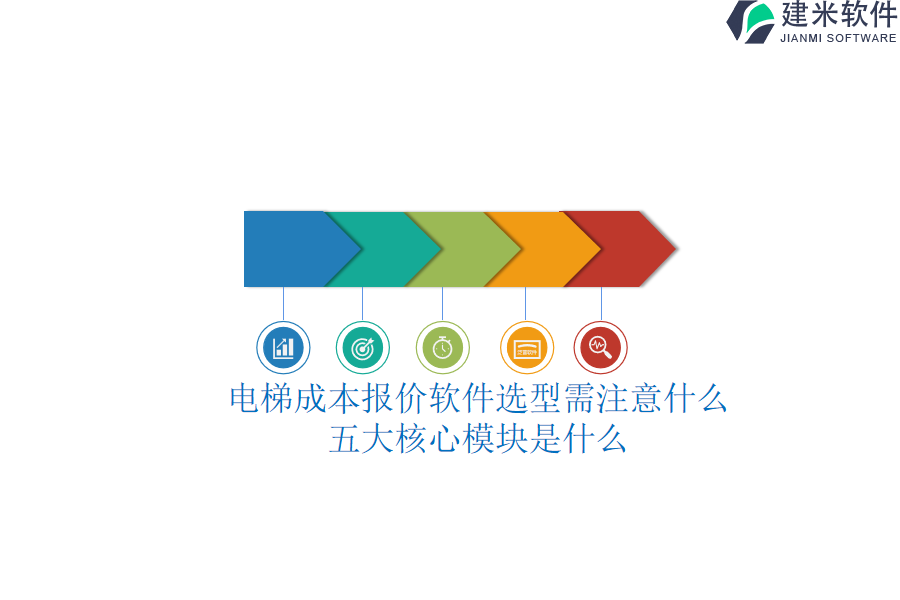 建米软件
JIANMI SOFTWARE

电梯成本报价软件选型需注意什么
五大核心模块是什么